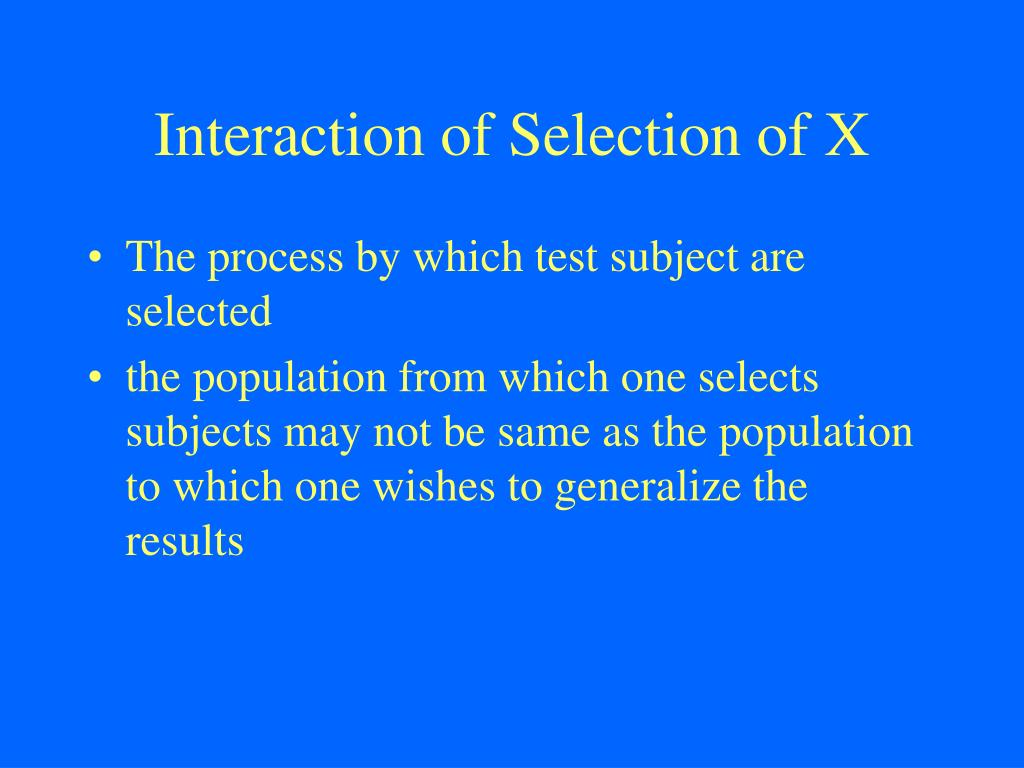 Interaction of Selection of X

• The process by which test subject are selected
• the population from which one selects subjects may not be same as the population to which one wishes to generalize the results